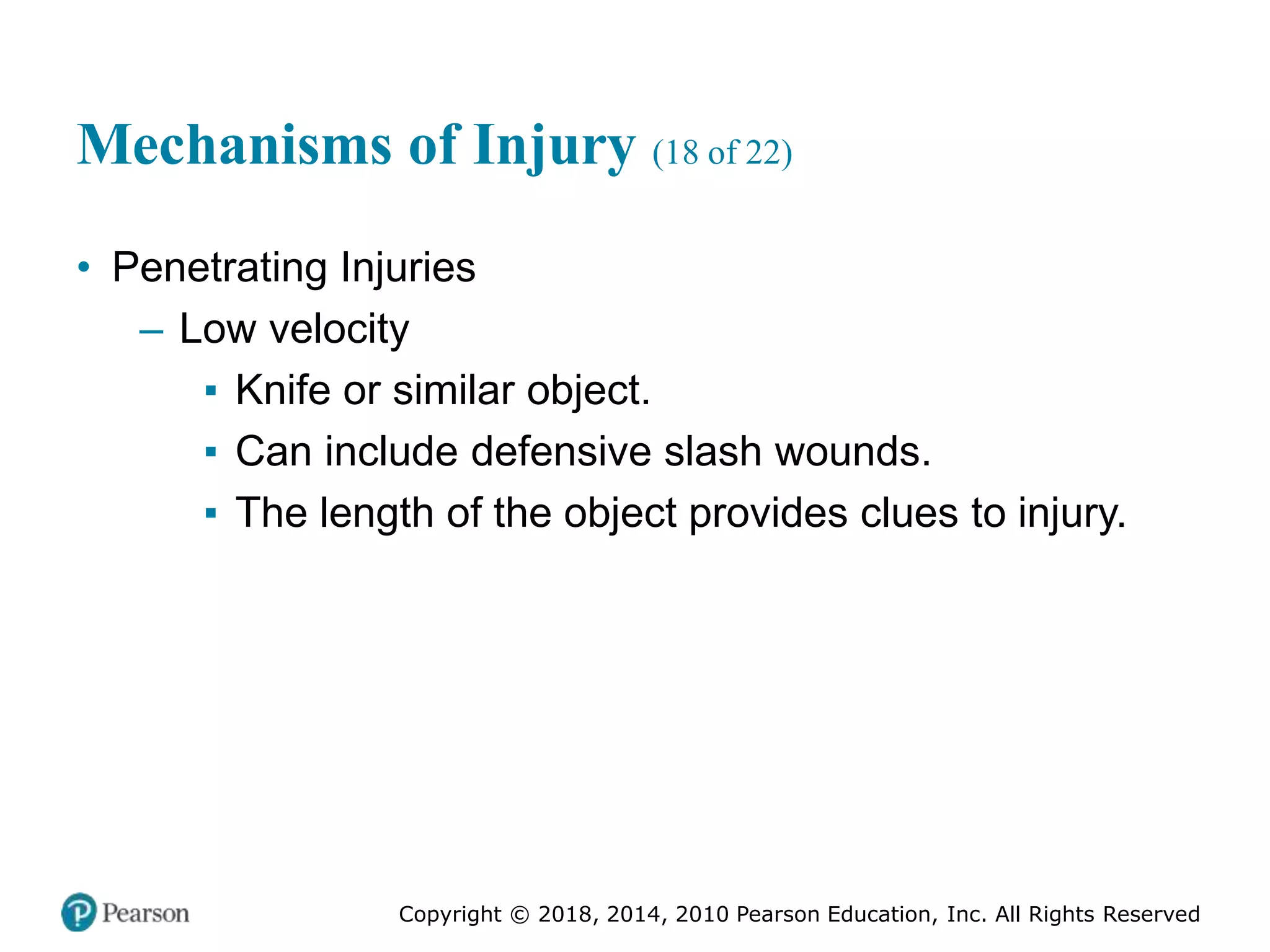 Mechanisms of Injury (18 of 22)

• Penetrating Injuries
– Low velocity
▪ Knife or similar object.
▪ Can include defensive slash wounds.
▪ The length of the object provides clues to injury.

Pearson

Copyright © 2018, 2014, 2010 Pearson Education, Inc. All Rights Reserved